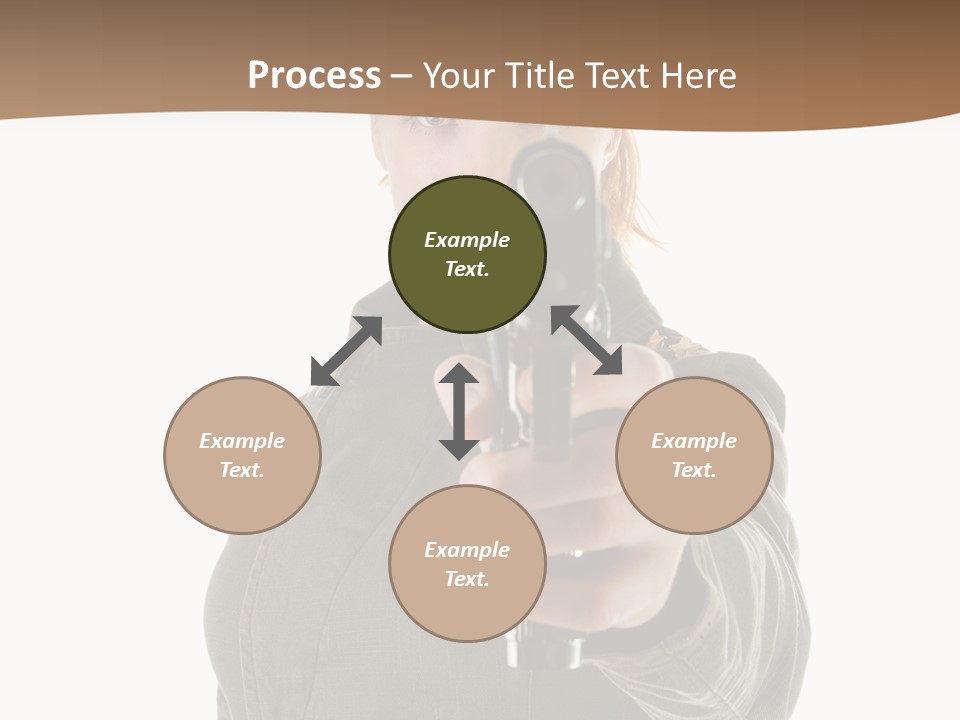 Process – Your Title Text Here

Example Text.

Example Text.

Example Text.

Example Text.